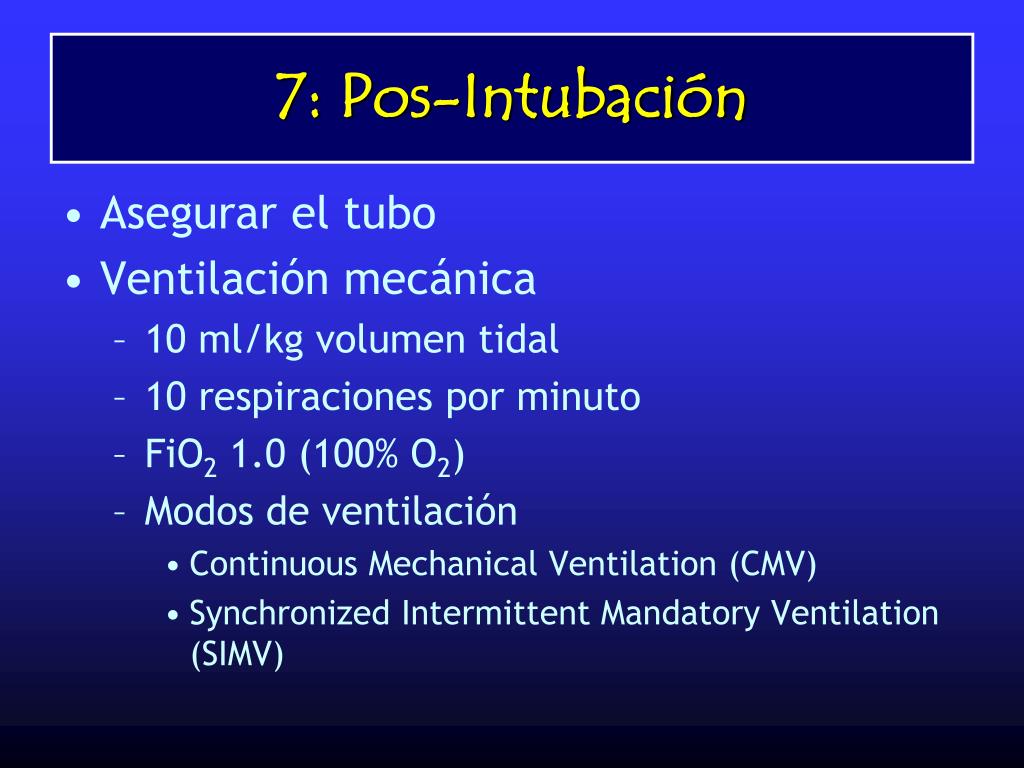 7: Pos-Intubación

• Asegurar el tubo
• Ventilación mecánica
  – 10 ml/kg volumen tidal
  – 10 respiraciones por minuto
  – $FiO_2$ 1.0 (100% $O_2$)
  – Modos de ventilación
    • Continuous Mechanical Ventilation (CMV)
    • Synchronized Intermittent Mandatory Ventilation (SIMV)